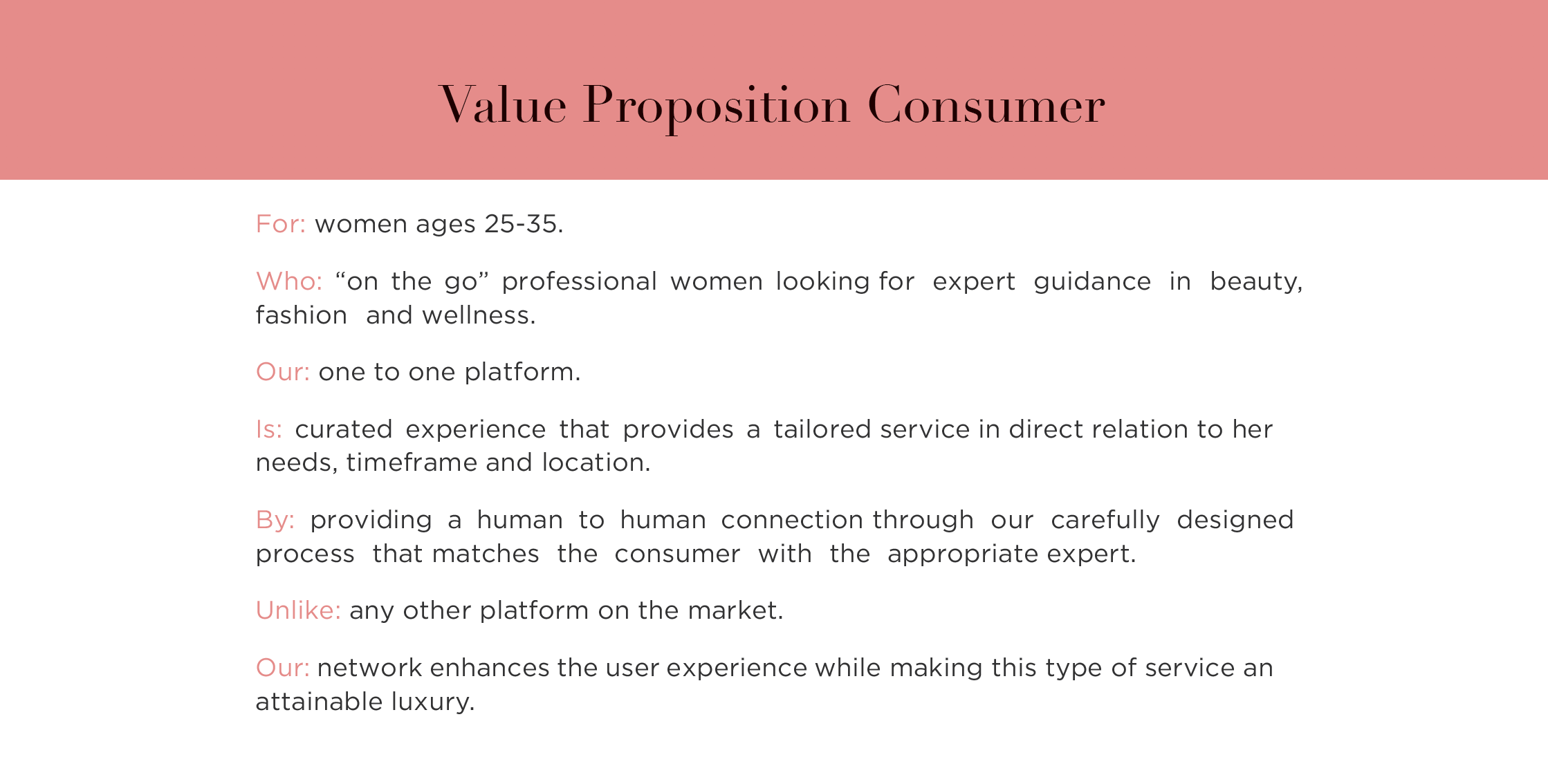 Value Proposition Consumer

For: women ages 25-35.

Who: “on the go” professional women looking for expert guidance in beauty, fashion and wellness.

Our: one to one platform.

Is: curated experience that provides a tailored service in direct relation to her needs, timeframe and location.

By: providing a human to human connection through our carefully designed process that matches the consumer with the appropriate expert.

Unlike: any other platform on the market.

Our: network enhances the user experience while making this type of service an attainable luxury.